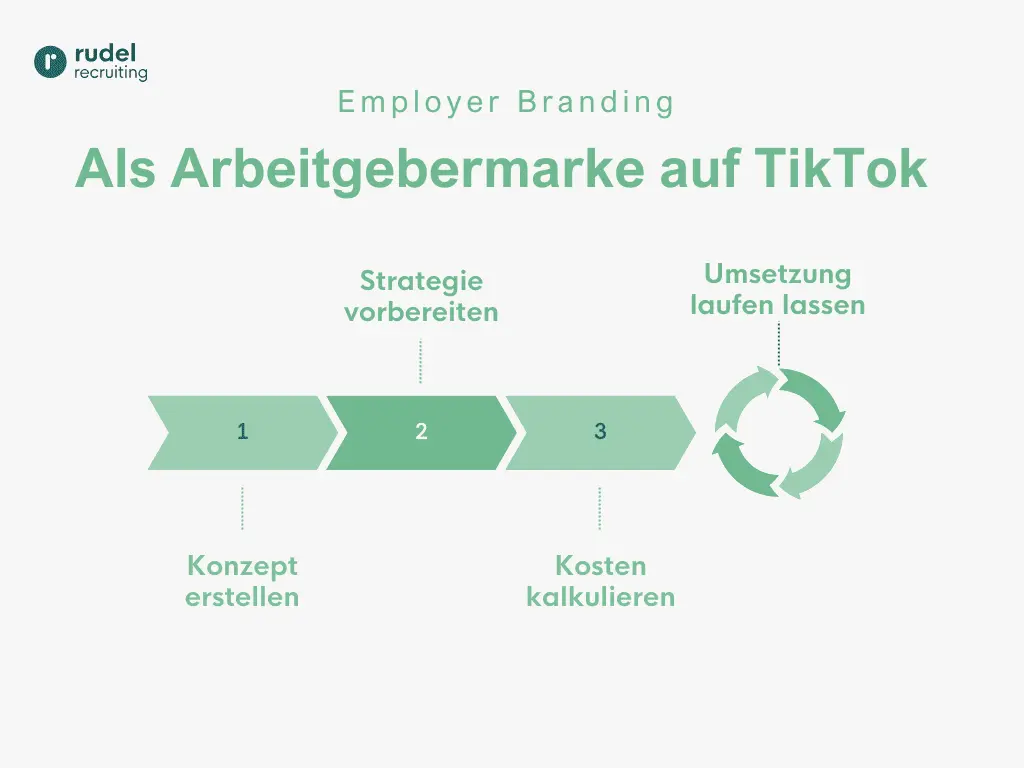 rudel recruiting

Employer Branding

Als Arbeitgebermarke auf TikTok

Strategie vorbereiten

Umsetzung laufen lassen

1

2

3

Konzept erstellen

Kosten kalkulieren